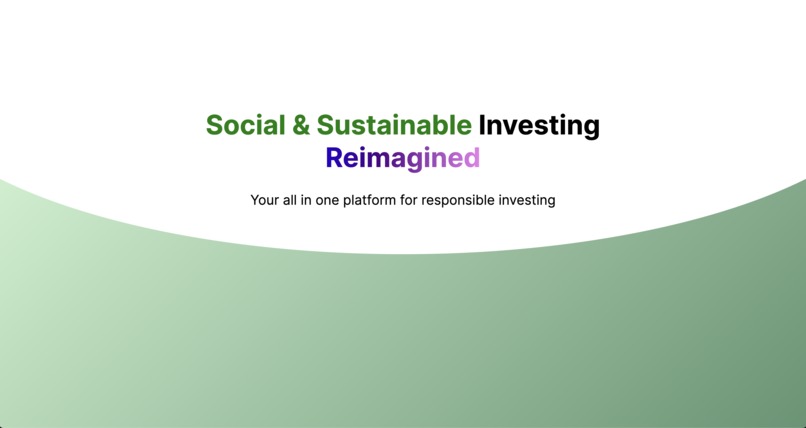 Social & Sustainable Investing
Reimagined

Your all in one platform for responsible investing